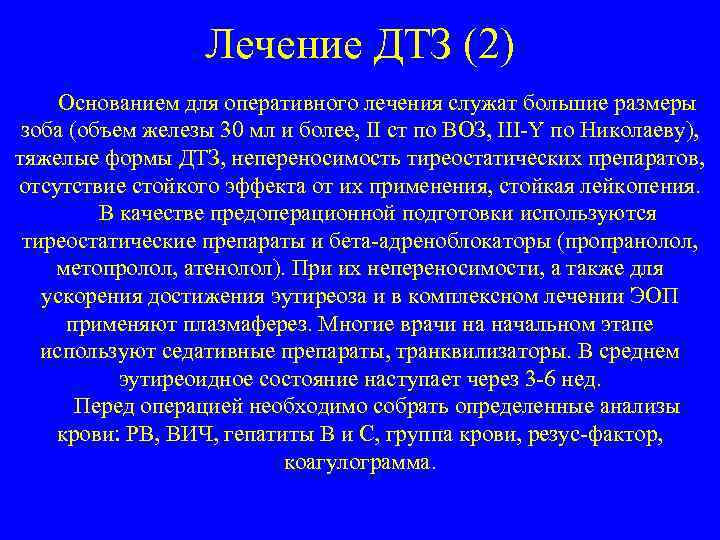 Лечение ДТЗ (2)

Основанием для оперативного лечения служат большие размеры зоба (объем железы 30 мл и более, II ст по ВОЗ, III-Y по Николаеву), тяжелые формы ДТЗ, непереносимость тиреостатических препаратов, отсутствие стойкого эффекта от их применения, стойкая лейкопения.

В качестве предоперационной подготовки используются тиреостатические препараты и бета-адреноблокаторы (пропранолол, метопролол, атенолол). При их непереносимости, а также для ускорения достижения эутиреоза и в комплексном лечении ЭОП применяют плазмаферез. Многие врачи на начальном этапе используют седативные препараты, транквилизаторы. В среднем эутиреоидное состояние наступает через 3-6 нед.

Перед операцией необходимо собрать определенные анализы крови: РВ, ВИЧ, гепатиты В и С, группа крови, резус-фактор, коагулограмма.